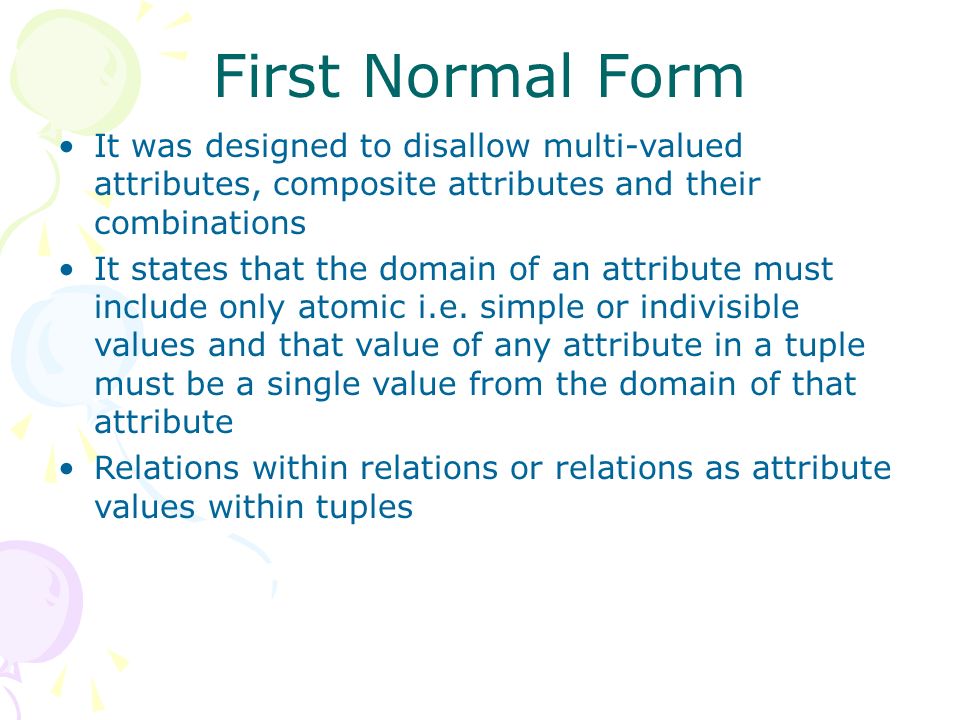 First Normal Form

• It was designed to disallow multi-valued attributes, composite attributes and their combinations
• It states that the domain of an attribute must include only atomic i.e. simple or indivisible values and that value of any attribute in a tuple must be a single value from the domain of that attribute
• Relations within relations or relations as attribute values within tuples